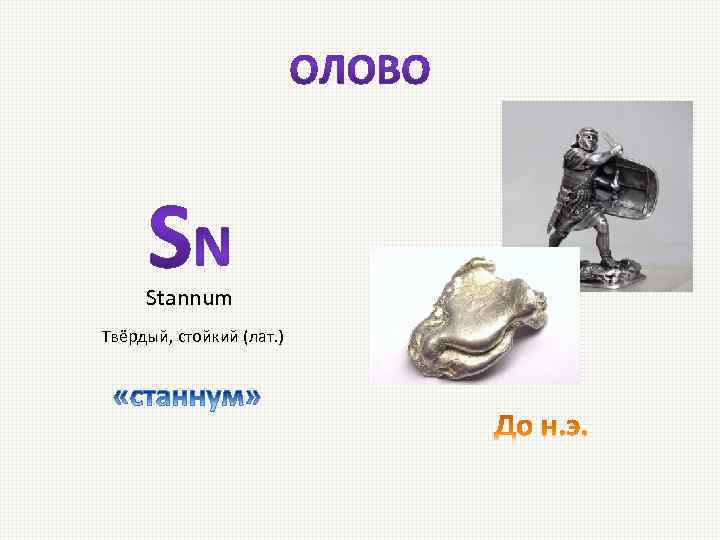 ОЛОВО

SN

Stannum

Твёрдый, стойкий (лат.)

«станнум»

До н.э.